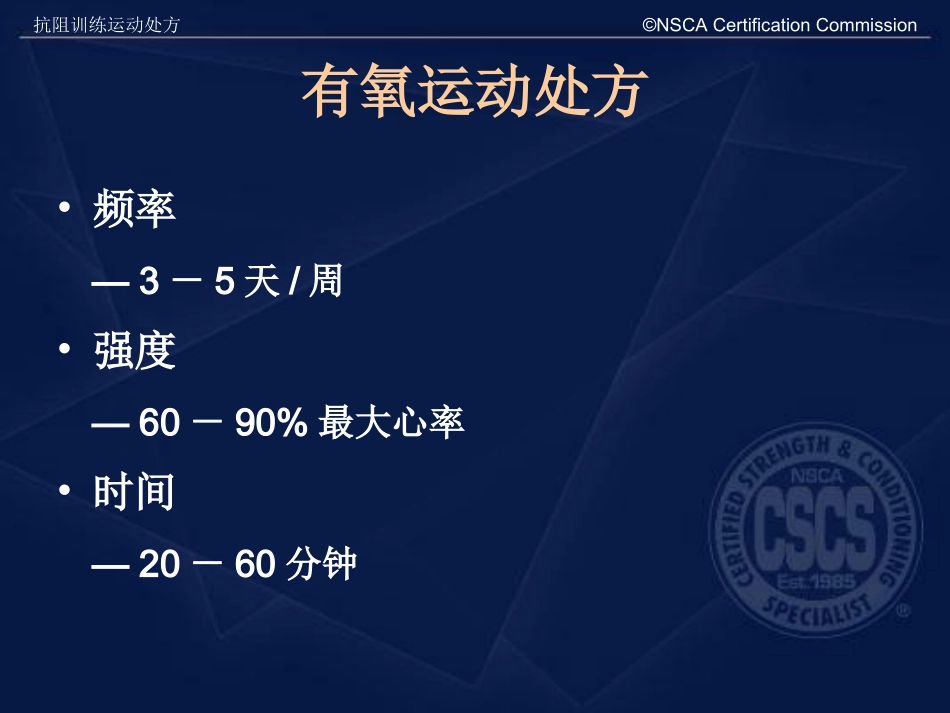 抗阻训练运动处方

©NSCA Certification Commission

有氧运动处方

• 频率

— 3 － 5 天 / 周

• 强度

— 60 － 90% 最大心率

• 时间

— 20 － 60 分钟

CERTIFIED STRENGTH & CONDITIONING SPECIALIST NSCA CSCS Est. 1985 ®